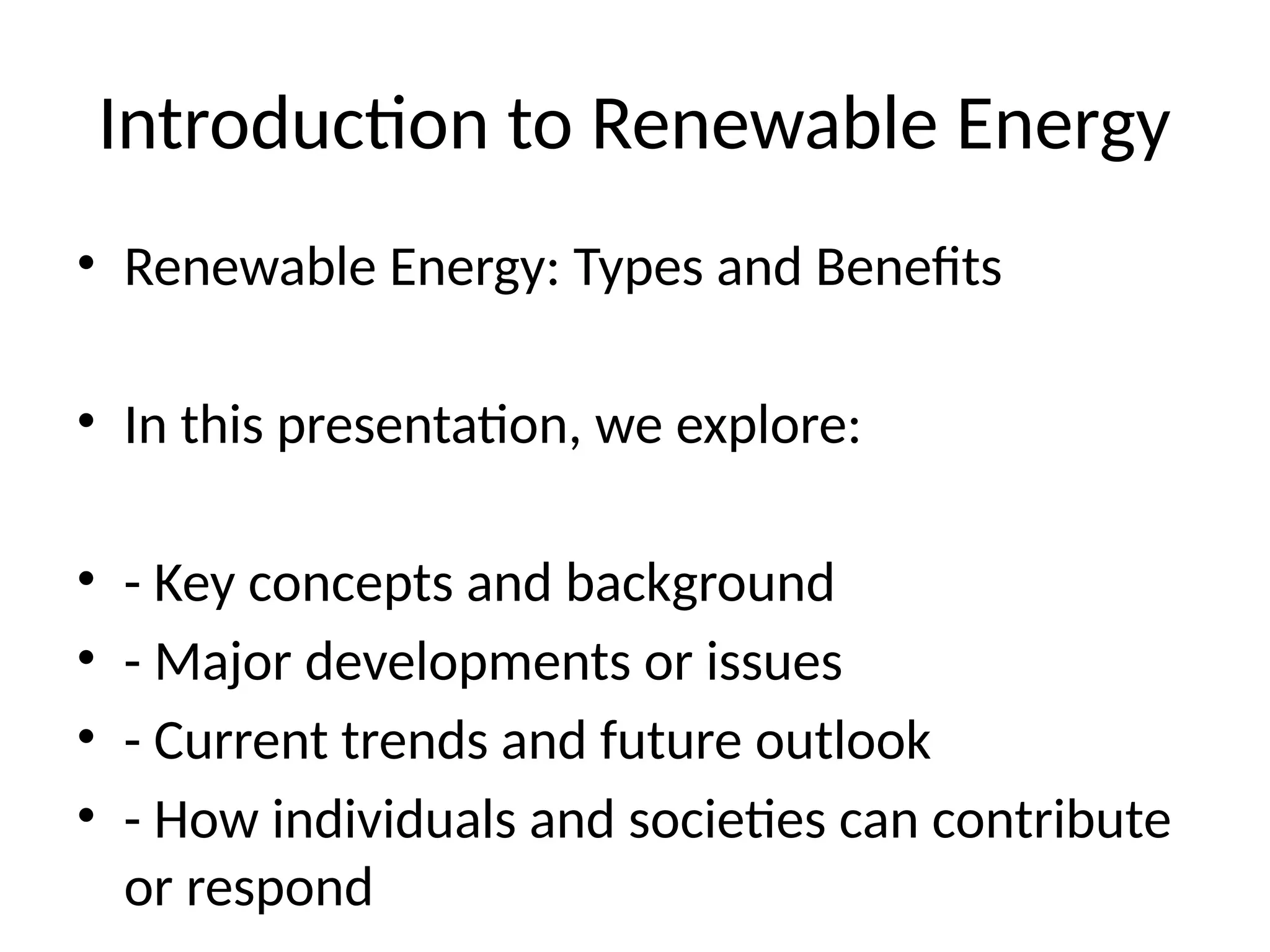 Introduction to Renewable Energy

• Renewable Energy: Types and Benefits

• In this presentation, we explore:

• - Key concepts and background
• - Major developments or issues
• - Current trends and future outlook
• - How individuals and societies can contribute or respond